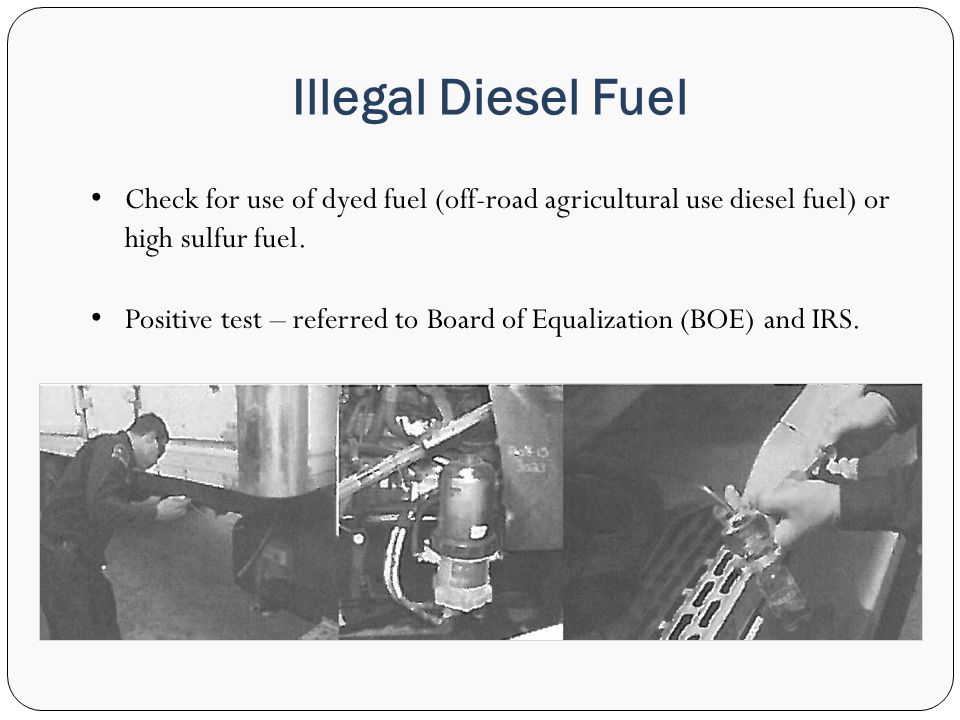 Illegal Diesel Fuel

• Check for use of dyed fuel (off-road agricultural use diesel fuel) or high sulfur fuel.

• Positive test – referred to Board of Equalization (BOE) and IRS.